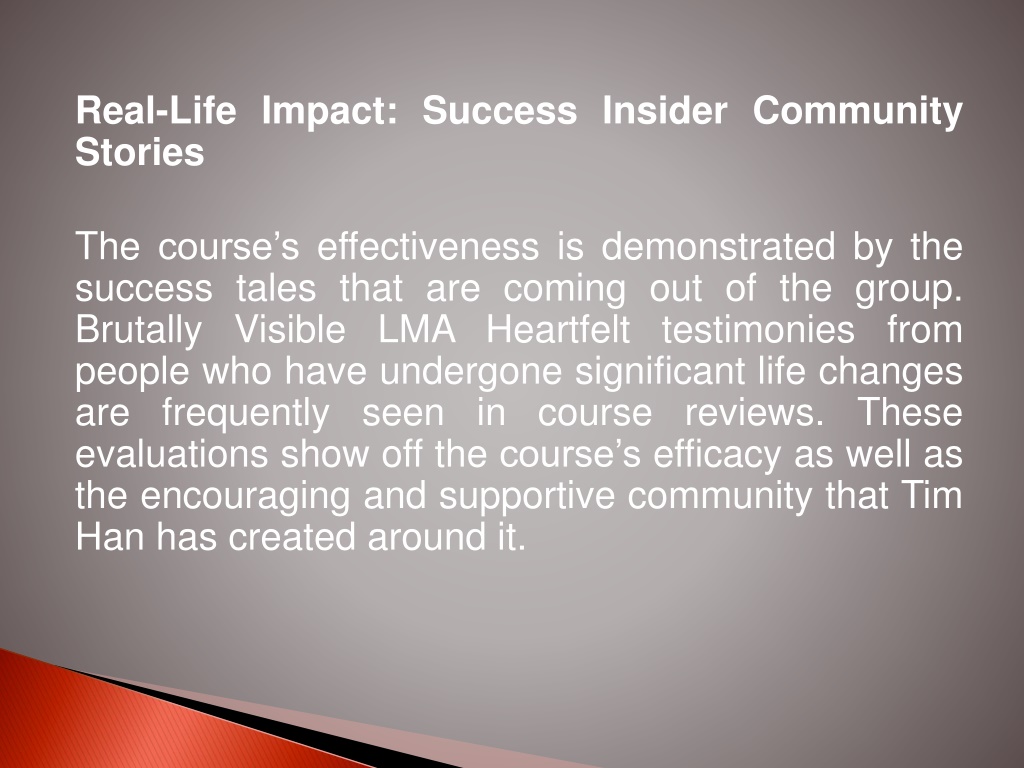 Real-Life Impact: Success Insider Community Stories

The course’s effectiveness is demonstrated by the success tales that are coming out of the group. Brutally Visible LMA Heartfelt testimonies from people who have undergone significant life changes are frequently seen in course reviews. These evaluations show off the course’s efficacy as well as the encouraging and supportive community that Tim Han has created around it.